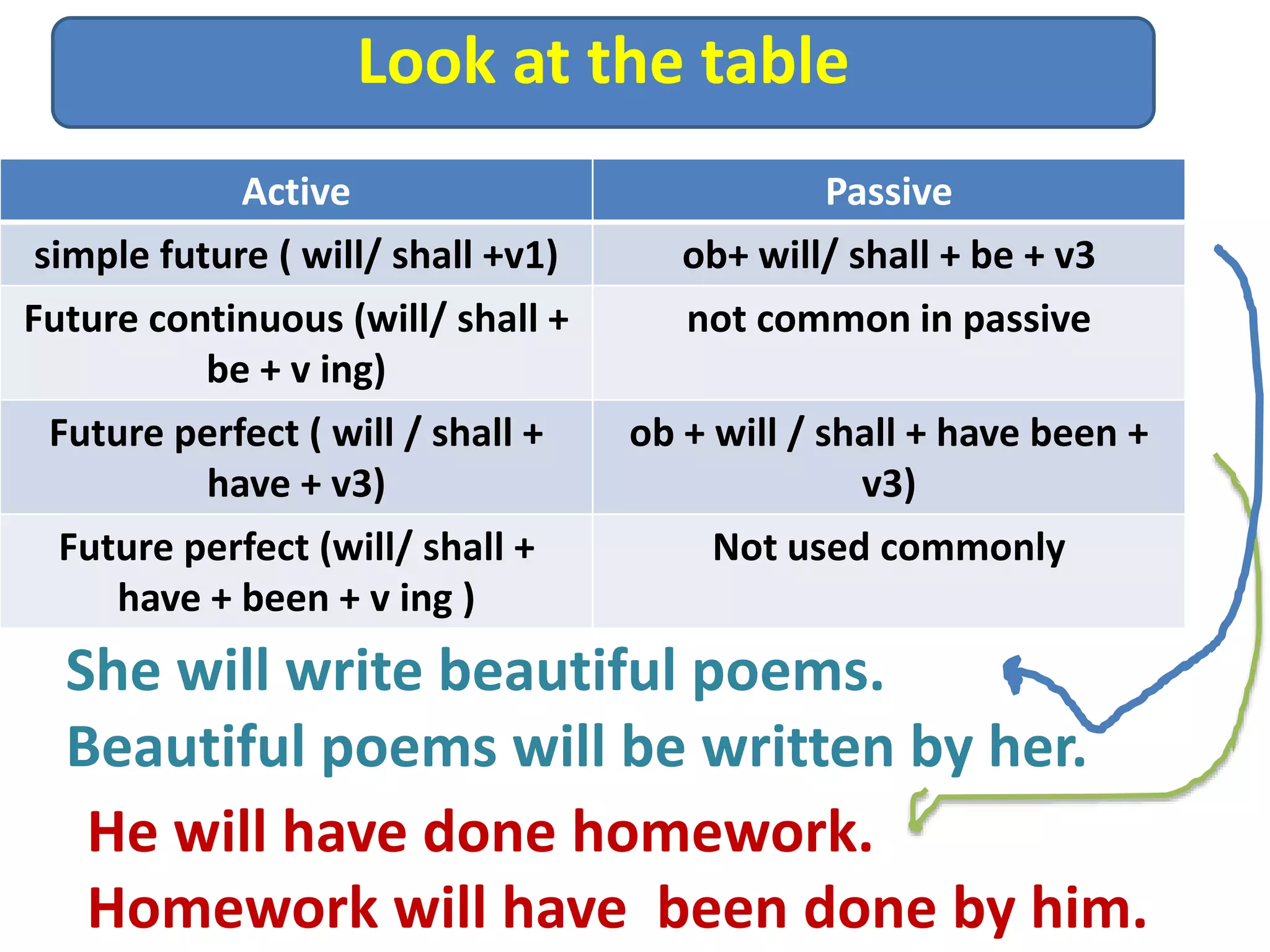 Look at the table

| Active | Passive |
|---|---|
| simple future ( will/ shall +v1) | ob+ will/ shall + be + v3 |
| Future continuous (will/ shall + be + v ing) | not common in passive |
| Future perfect ( will / shall + have + v3) | ob + will / shall + have been + v3) |
| Future perfect (will/ shall + have + been + v ing ) | Not used commonly |

She will write beautiful poems.
Beautiful poems will be written by her.

He will have done homework.
Homework will have been done by him.